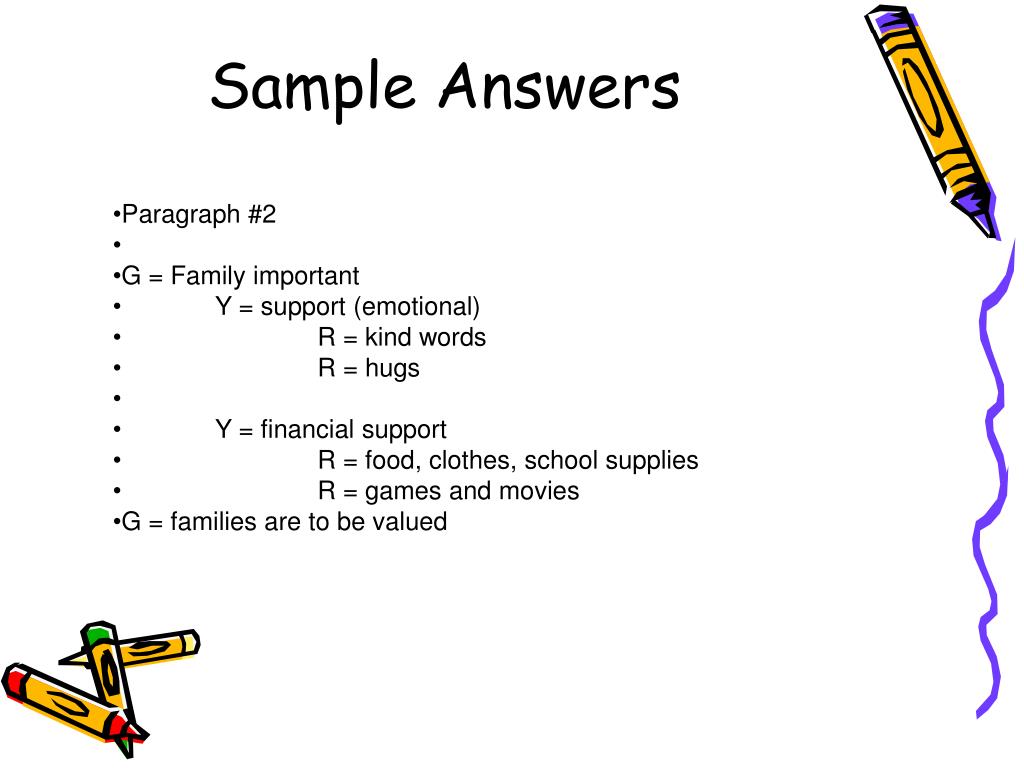 Sample Answers

•Paragraph #2
•
•G = Family important
• Y = support (emotional)
• R = kind words
• R = hugs
•
• Y = financial support
• R = food, clothes, school supplies
• R = games and movies
•G = families are to be valued